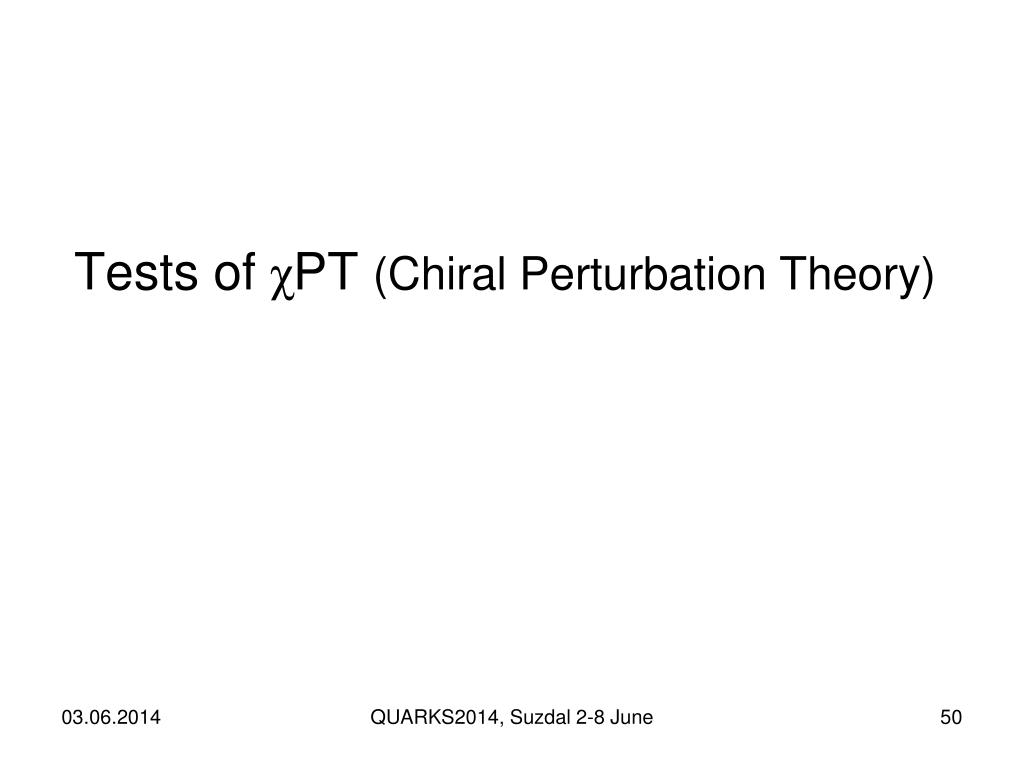 Tests of $\chi$PT (Chiral Perturbation Theory)

03.06.2014

QUARKS2014, Suzdal 2-8 June

50